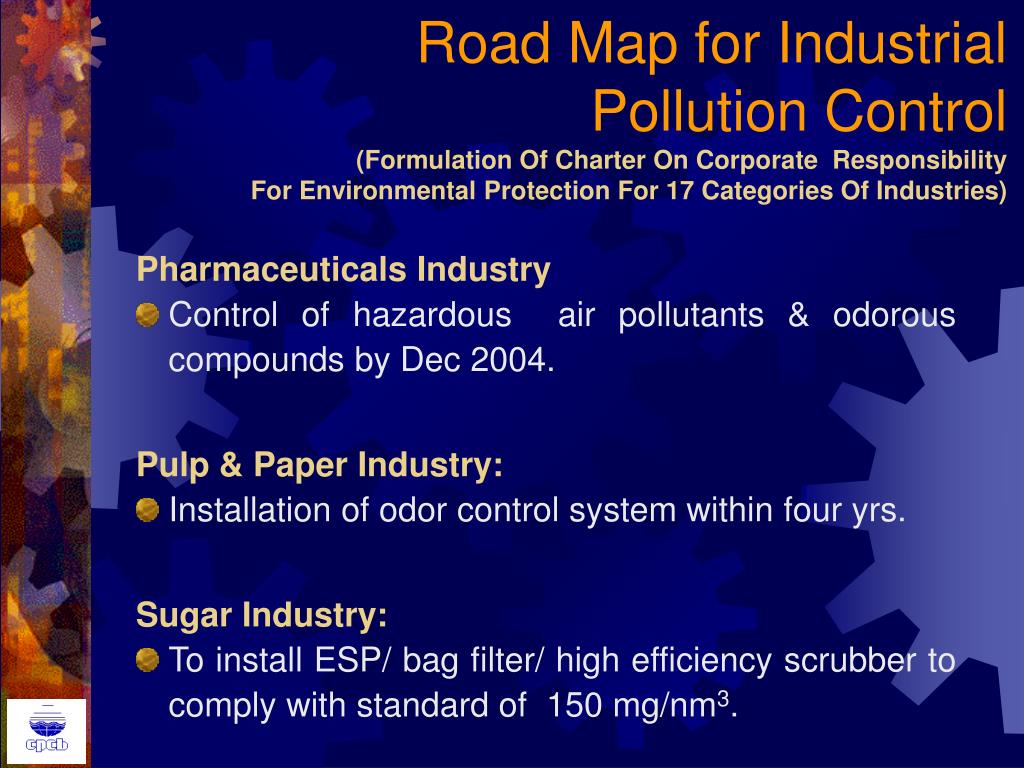 Road Map for Industrial Pollution Control
(Formulation Of Charter On Corporate Responsibility For Environmental Protection For 17 Categories Of Industries)

Pharmaceuticals Industry
Control of hazardous air pollutants & odorous compounds by Dec 2004.

Pulp & Paper Industry:
Installation of odor control system within four yrs.

Sugar Industry:
To install ESP/ bag filter/ high efficiency scrubber to comply with standard of 150 mg/nm$^3$.

cpcb